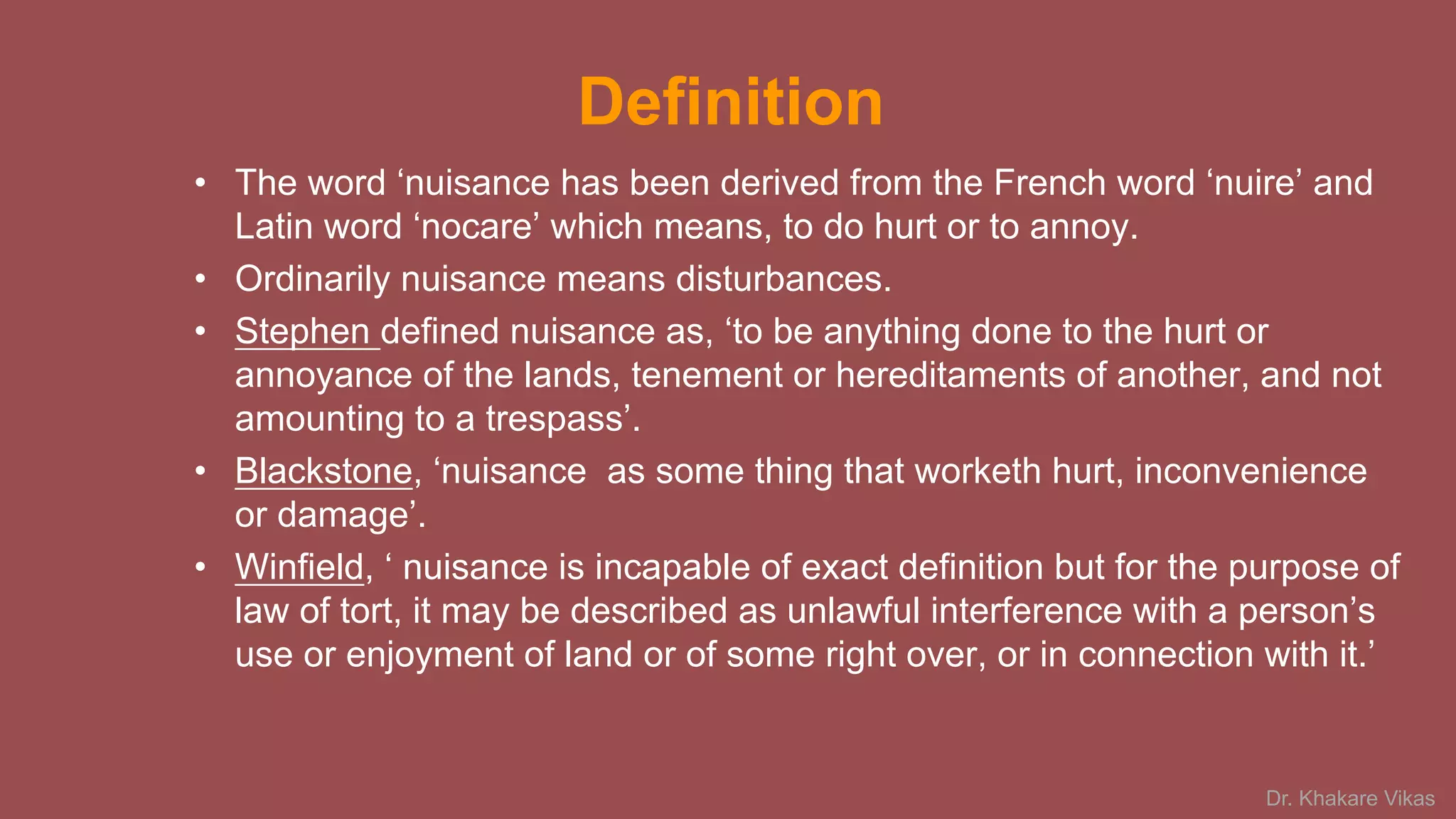 Definition

• The word ‘nuisance has been derived from the French word ‘nuire’ and Latin word ‘nocare’ which means, to do hurt or to annoy.

• Ordinarily nuisance means disturbances.

• Stephen defined nuisance as, ‘to be anything done to the hurt or annoyance of the lands, tenement or hereditaments of another, and not amounting to a trespass’.

• Blackstone, ‘nuisance as some thing that worketh hurt, inconvenience or damage’.

• Winfield, ‘ nuisance is incapable of exact definition but for the purpose of law of tort, it may be described as unlawful interference with a person’s use or enjoyment of land or of some right over, or in connection with it.’

Dr. Khakare Vikas